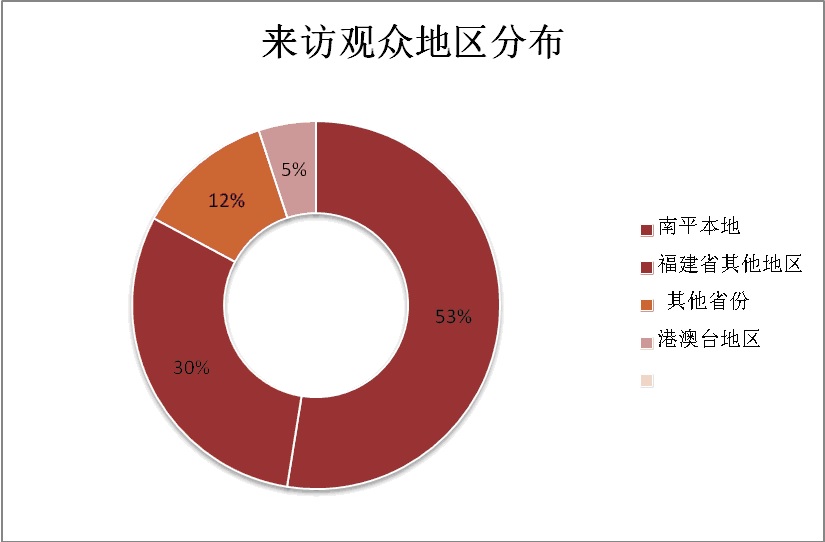 来访观众地区分布

5%

12%

53%

30%

南平本地
福建省其他地区
其他省份
港澳台地区